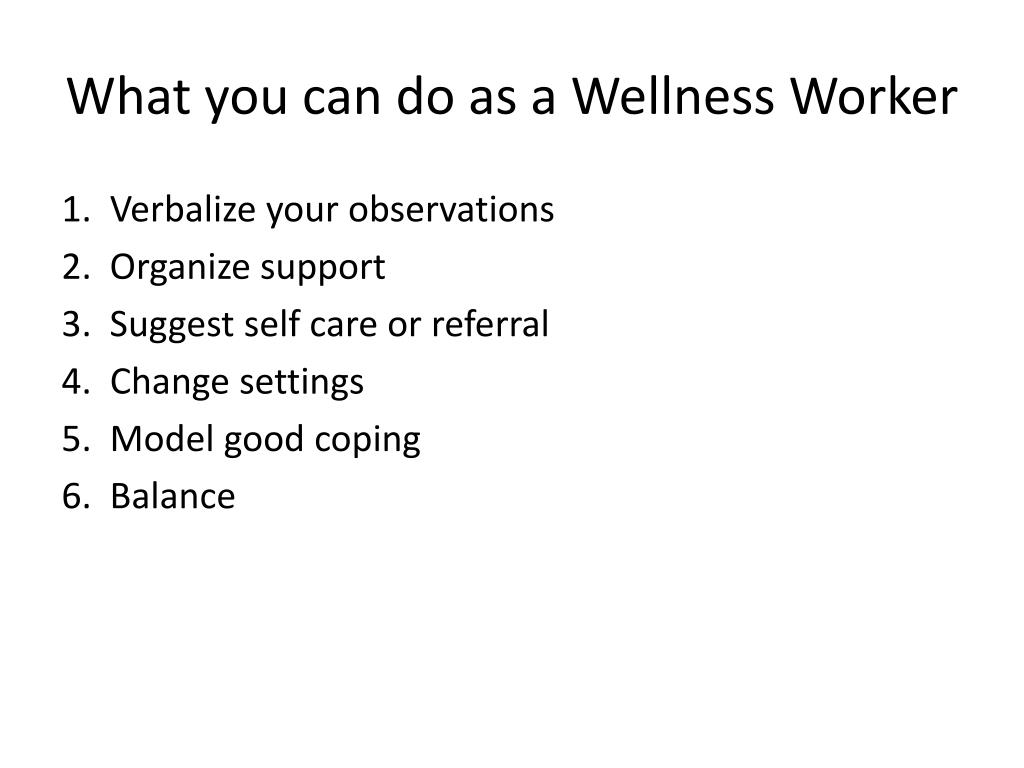 What you can do as a Wellness Worker

1. Verbalize your observations
2. Organize support
3. Suggest self care or referral
4. Change settings
5. Model good coping
6. Balance